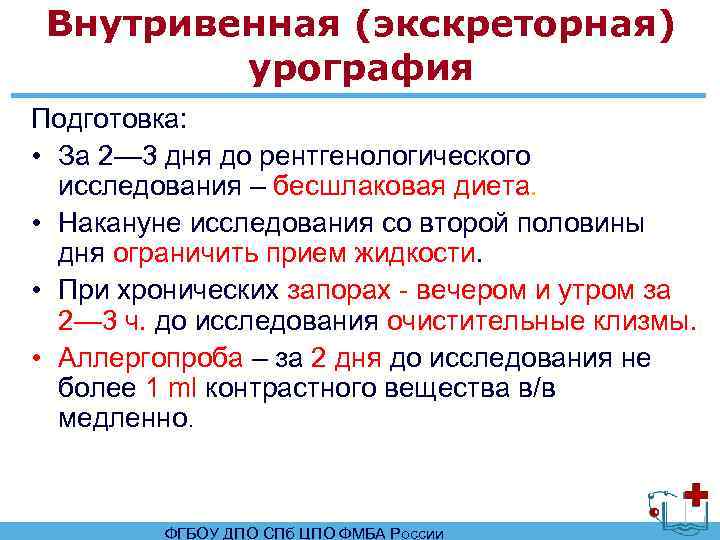 Внутривенная (экскреторная) урография

Подготовка:

• За 2—3 дня до рентгенологического исследования – бесшлаковая диета.

• Накануне исследования со второй половины дня ограничить прием жидкости.

• При хронических запорах - вечером и утром за 2—3 ч. до исследования очистительные клизмы.

• Аллергопроба – за 2 дня до исследования не более 1 ml контрастного вещества в/в медленно.

ФГБОУ ДПО СПб ЦПО ФМБА России